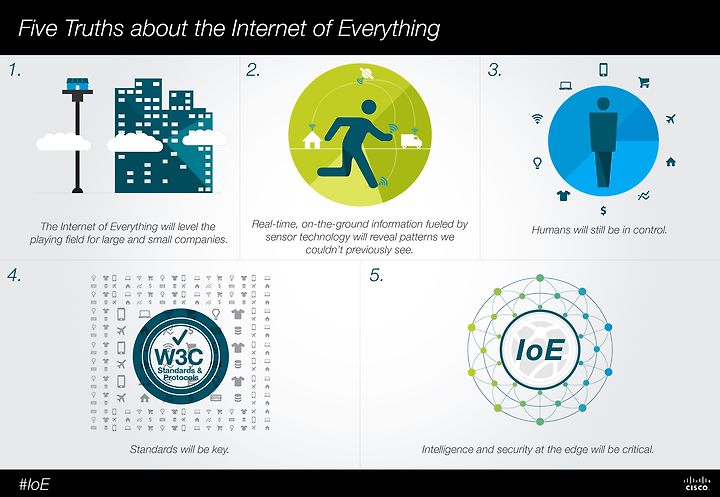 Five Truths about the Internet of Everything

1.

The Internet of Everything will level the playing field for large and small companies.

2.

Real-time, on-the-ground information fueled by sensor technology will reveal patterns we couldn't previously see.

3.

$

Humans will still be in control.

4.

W3C
Standards & Protocols

Standards will be key.

5.

IoE

Intelligence and security at the edge will be critical.

#IoE

CISCO